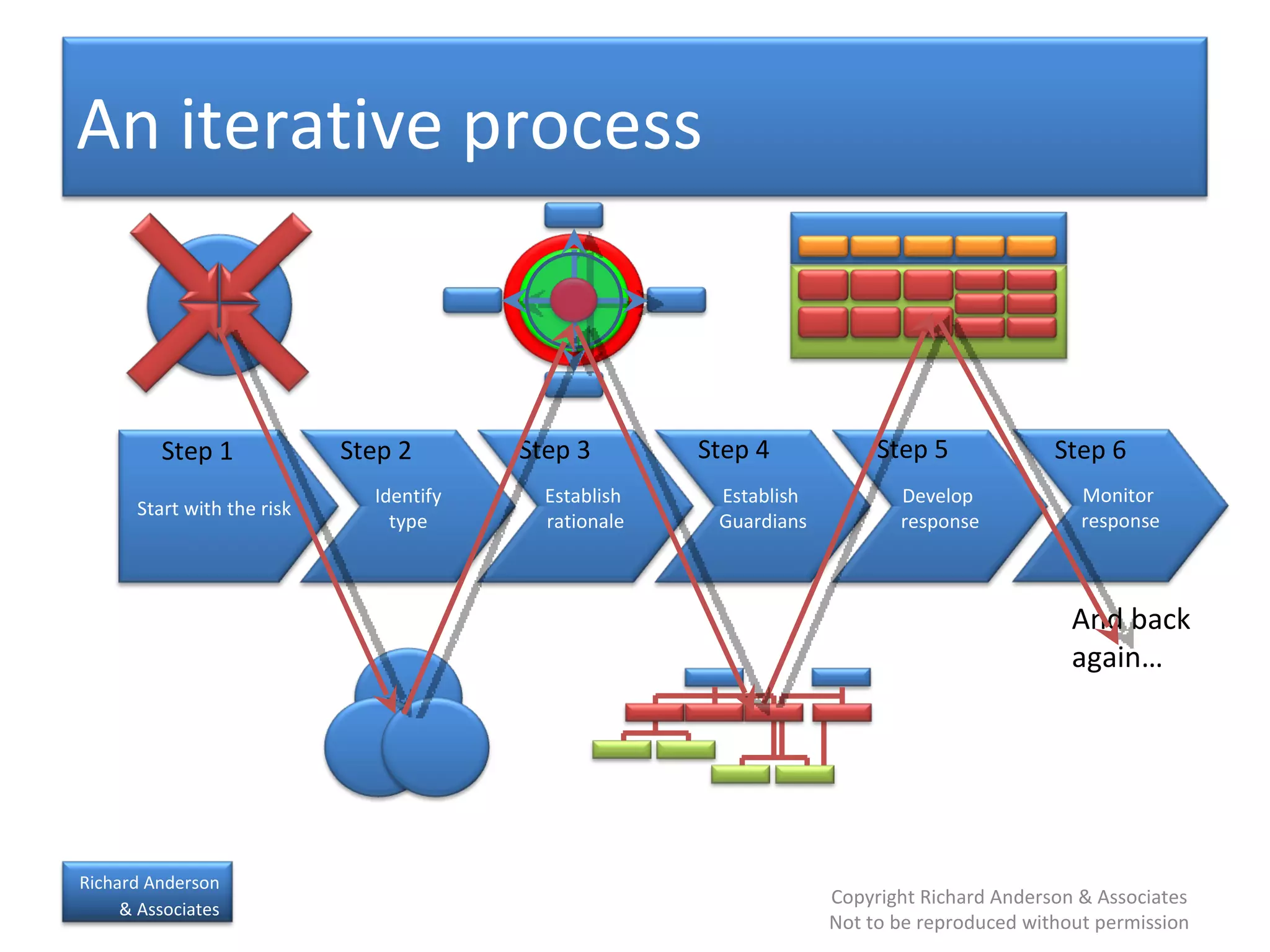 An iterative process

Step 1

Start with the risk

Step 2

Identify type

Step 3

Establish rationale

Step 4

Establish Guardians

Step 5

Develop response

Step 6

Monitor response

And back again…

Richard Anderson & Associates

Copyright Richard Anderson & Associates
Not to be reproduced without permission